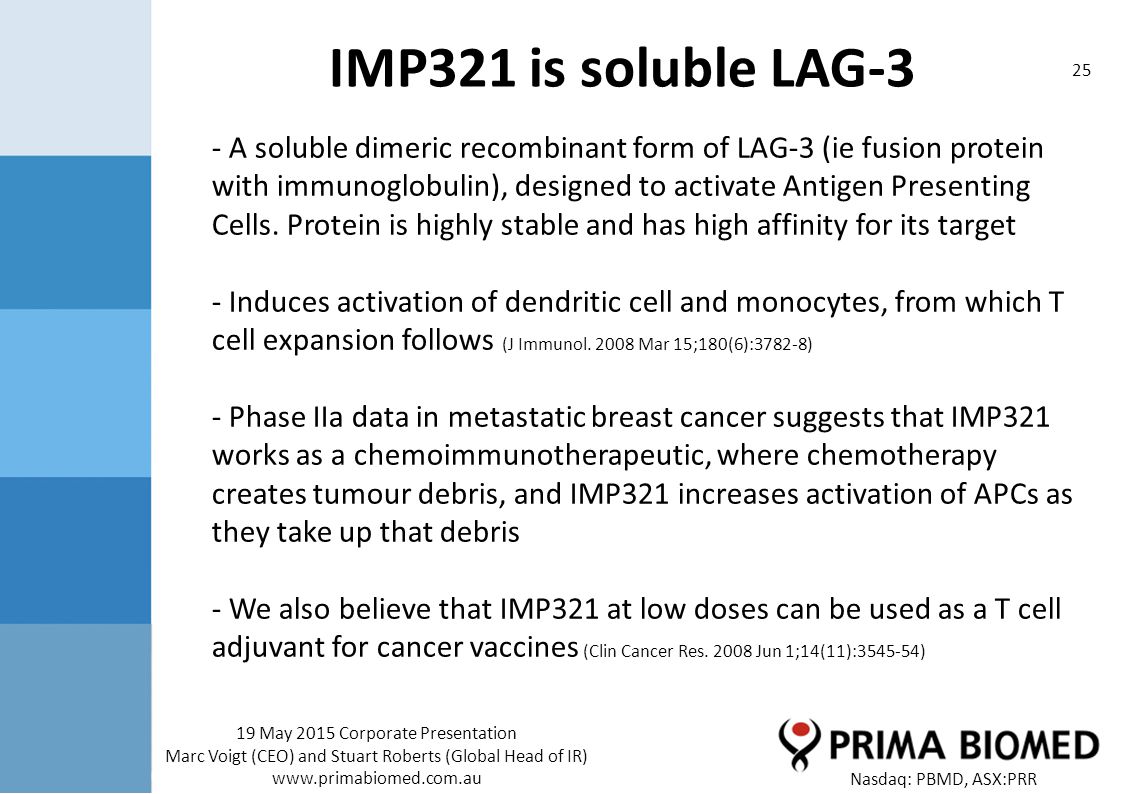 IMP321 is soluble LAG-3

25

- A soluble dimeric recombinant form of LAG-3 (ie fusion protein with immunoglobulin), designed to activate Antigen Presenting Cells. Protein is highly stable and has high affinity for its target

- Induces activation of dendritic cell and monocytes, from which T cell expansion follows (J Immunol. 2008 Mar 15;180(6):3782-8)

- Phase IIa data in metastatic breast cancer suggests that IMP321 works as a chemoimmunotherapeutic, where chemotherapy creates tumour debris, and IMP321 increases activation of APCs as they take up that debris

- We also believe that IMP321 at low doses can be used as a T cell adjuvant for cancer vaccines (Clin Cancer Res. 2008 Jun 1;14(11):3545-54)

19 May 2015 Corporate Presentation
Marc Voigt (CEO) and Stuart Roberts (Global Head of IR)
www.primabiomed.com.au

PRIMA BIOMED
Nasdaq: PBMD, ASX:PRR